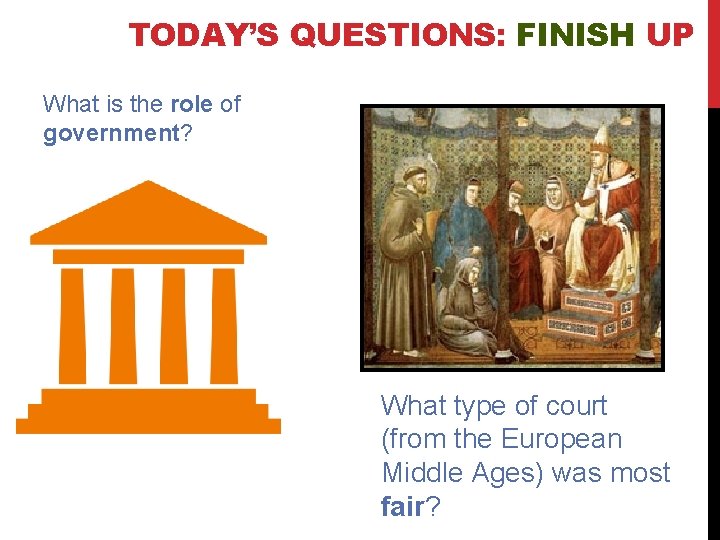 TODAY'S QUESTIONS: FINISH UP

What is the role of government?

What type of court (from the European Middle Ages) was most fair?